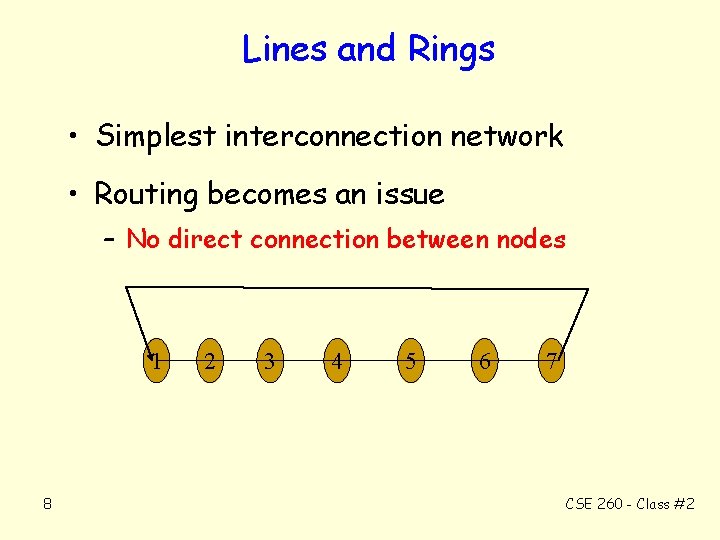 Lines and Rings

• Simplest interconnection network

• Routing becomes an issue

– No direct connection between nodes

1 2 3 4 5 6 7

8

CSE 260 - Class #2